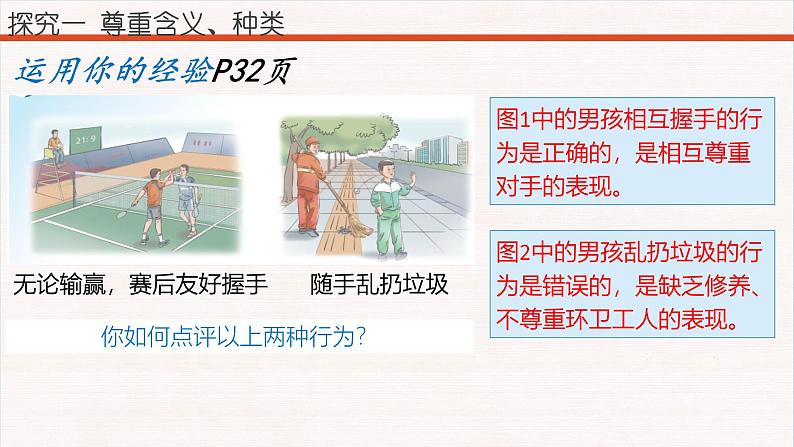 探究一 尊重含义、种类

运用你的经验P32页

21:9

无论输赢，赛后友好握手

随手乱扔垃圾

你如何点评以上两种行为？

图1中的男孩相互握手的行为是正确的，是相互尊重对手的表现。

图2中的男孩乱扔垃圾的行为是错误的，是缺乏修养、不尊重环卫工人的表现。